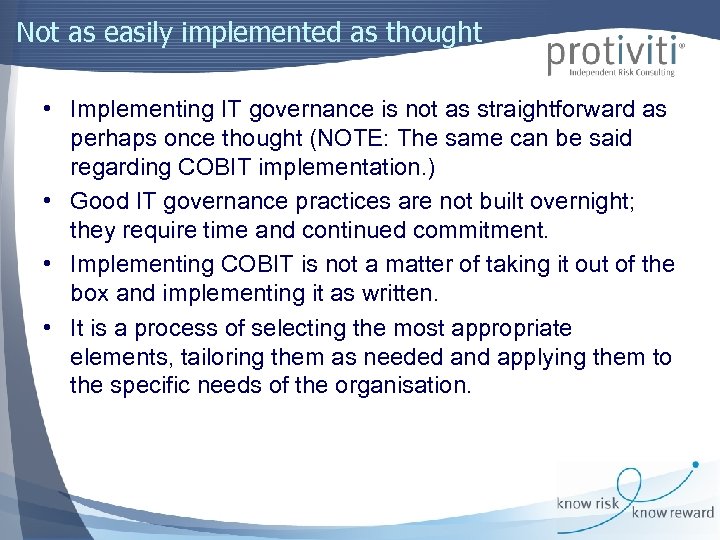 Not as easily implemented as thought

protiviti®
Independent Risk Consulting

• Implementing IT governance is not as straightforward as perhaps once thought (NOTE: The same can be said regarding COBIT implementation.)
• Good IT governance practices are not built overnight; they require time and continued commitment.
• Implementing COBIT is not a matter of taking it out of the box and implementing it as written.
• It is a process of selecting the most appropriate elements, tailoring them as needed and applying them to the specific needs of the organisation.

know risk
know reward